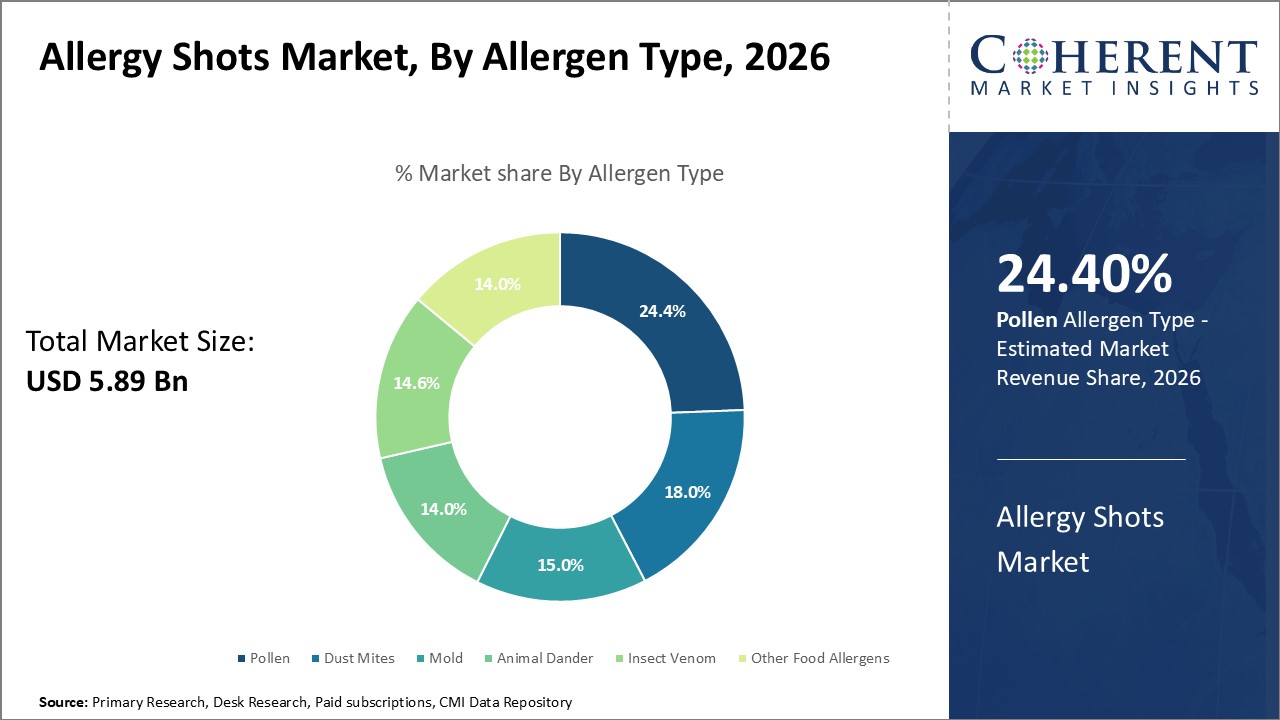 Allergy Shots Market, By Allergen Type, 2026

COHERENT
MARKET INSIGHTS

% Market share By Allergen Type

Total Market Size:
USD 5.89 Bn

24.4%
18.0%
15.0%
14.0%
14.6%
14.0%

Pollen Dust Mites Mold Animal Dander Insect Venom Other Food Allergens

24.40%
Pollen Allergen Type - Estimated Market Revenue Share, 2026

Allergy Shots Market

Source: Primary Research, Desk Research, Paid subscriptions, CMI Data Repository